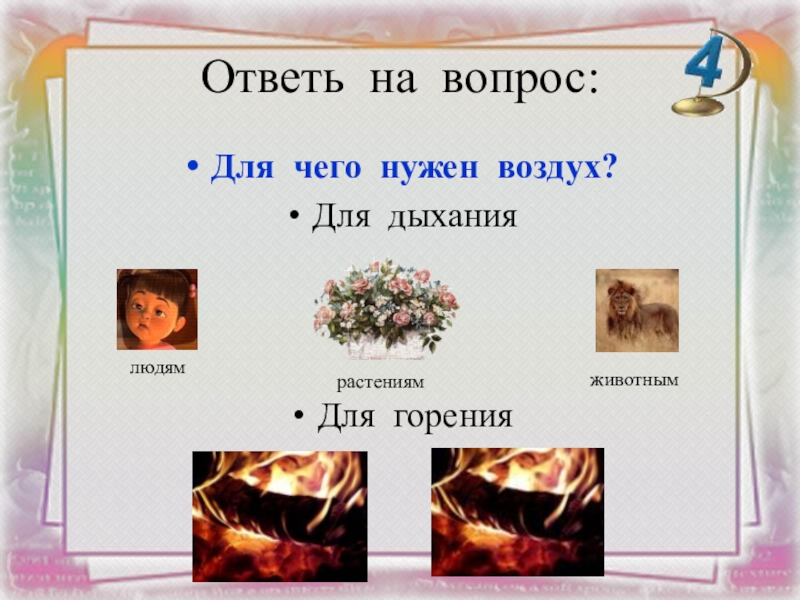 Ответь на вопрос:

4

• Для чего нужен воздух?

• Для дыхания

людям

растениям

животным

• Для горения